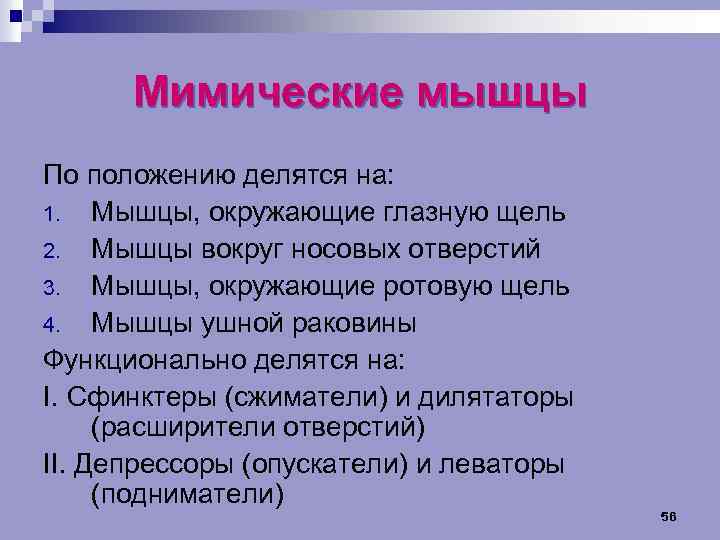 Мимические мышцы

По положению делятся на:
1. Мышцы, окружающие глазную щель
2. Мышцы вокруг носовых отверстий
3. Мышцы, окружающие ротовую щель
4. Мышцы ушной раковины
Функционально делятся на:
I. Сфинктеры (сжиматели) и дилятаторы (расширители отверстий)
II. Депрессоры (опускатели) и леваторы (подниматели)

56